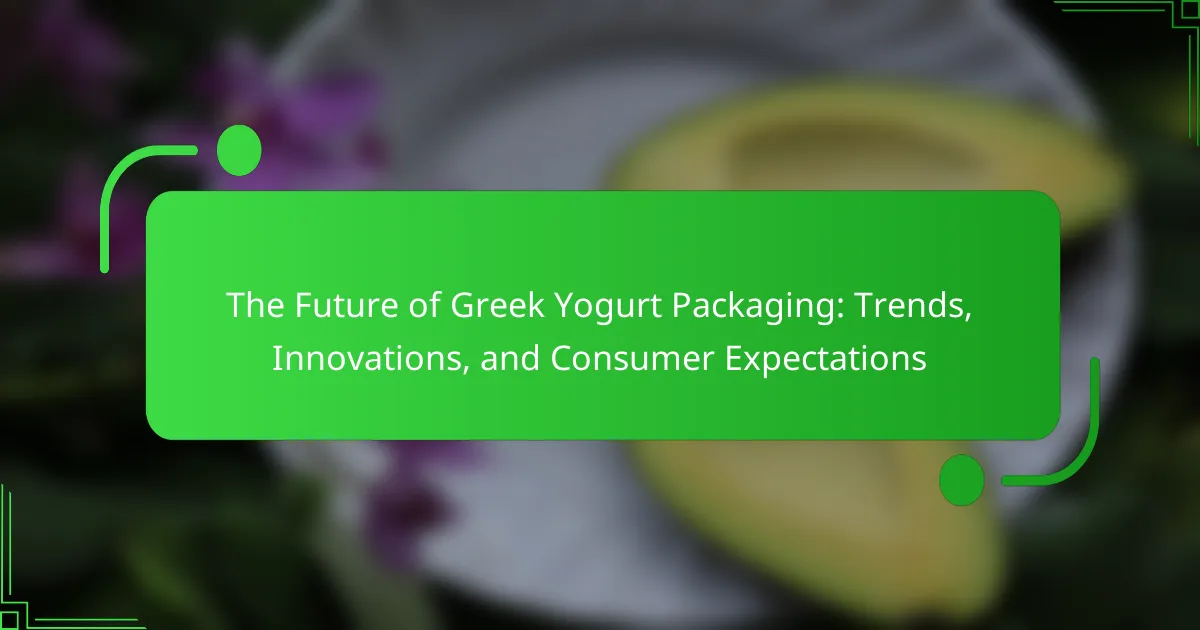 The Future of Greek Yogurt Packaging: Trends, Innovations, and Consumer Expectations